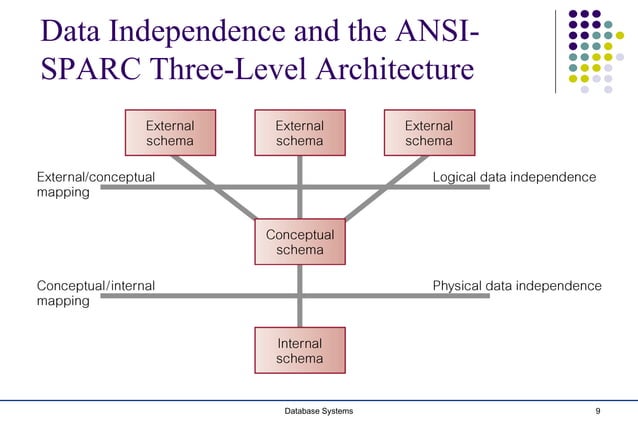 Data Independence and the ANSI-SPARC Three-Level Architecture

External schema

External schema

External schema

External/conceptual mapping

Logical data independence

Conceptual schema

Conceptual/internal mapping

Physical data independence

Internal schema

Database Systems

9